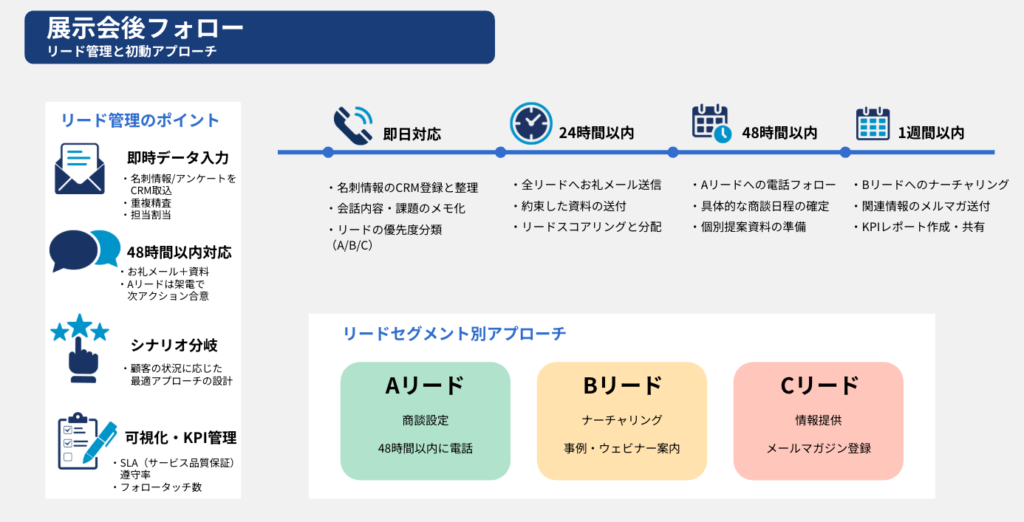 展示会後フォロー
リード管理と初動アプローチ

リード管理のポイント

即時データ入力
・名刺情報/アンケートをCRM取込
・重複精査
・担当割当

48時間以内対応
・お礼メール＋資料
・Aリードは架電で次アクション合意

シナリオ分岐
・顧客の状況に応じた最適アプローチの設計

可視化・KPI管理
・SLA（サービス品質保証）遵守率
・フォロータッチ数

即日対応
・名刺情報のCRM登録と整理
・会話内容・課題のメモ化
・リードの優先度分類（A/B/C）

24時間以内
・全リードへお礼メール送信
・約束した資料の送付
・リードスコアリングと分配

48時間以内
・Aリードへの電話フォロー
・具体的な商談日程の確定
・個別提案資料の準備

1週間以内
・Bリードへのナーチャリング
・関連情報のメルマガ送付
・KPIレポート作成・共有

リードセグメント別アプローチ

Aリード
商談設定
48時間以内に電話

Bリード
ナーチャリング
事例・ウェビナー案内

Cリード
情報提供
メールマガジン登録